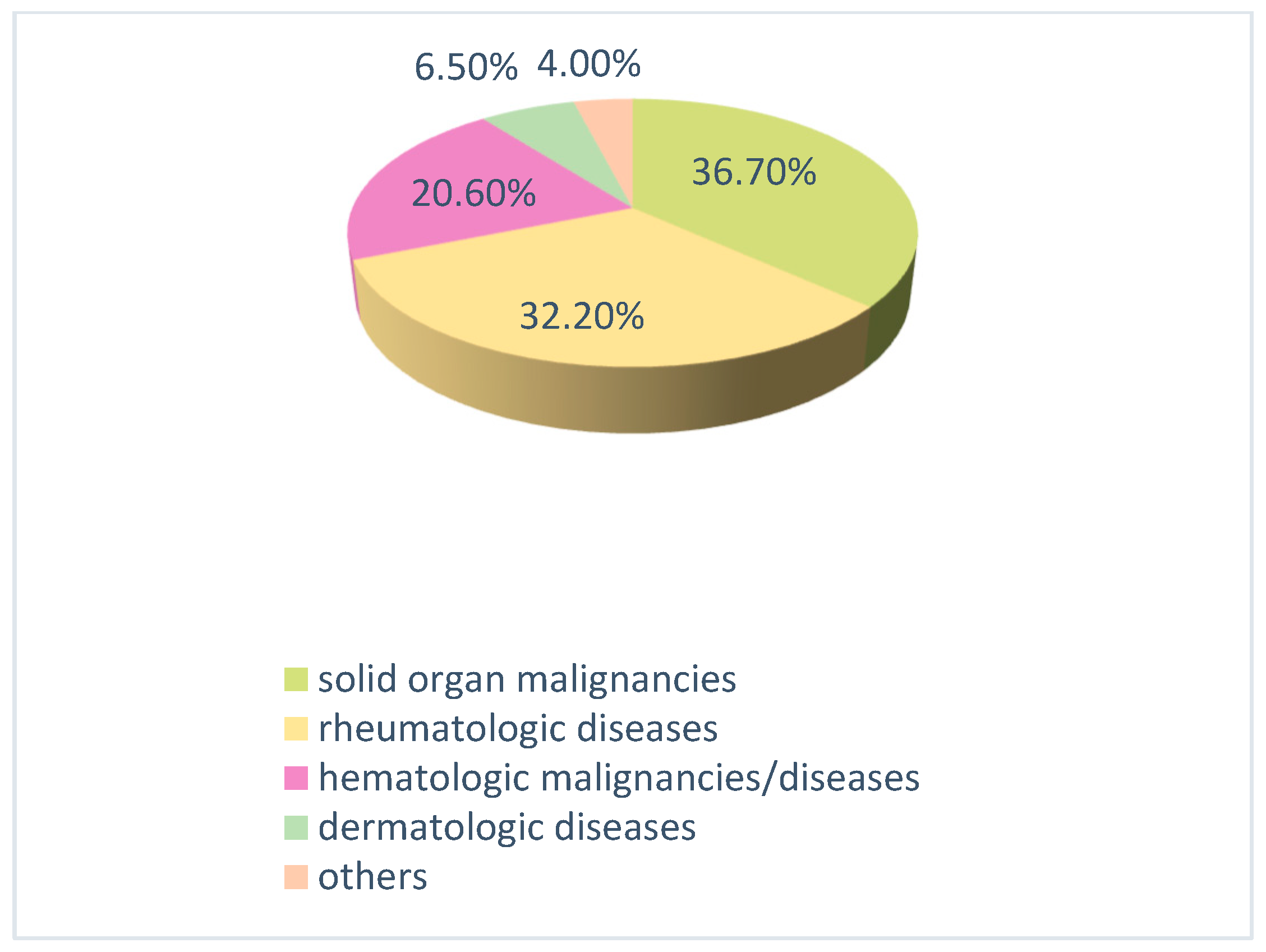 6.50% 4.00%

36.70%

20.60%

32.20%

solid organ malignancies
rheumatologic diseases
hematologic malignancies/diseases
dermatologic diseases
others